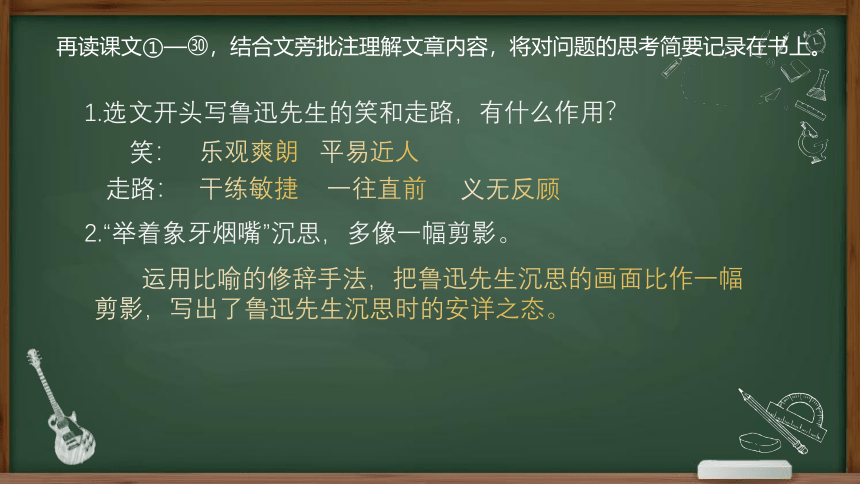 再读课文①—㉚，结合文旁批注理解文章内容，将对问题的思考简要记录在书上。

1.选文开头写鲁迅先生的笑和走路，有什么作用？

笑：　乐观爽朗　平易近人

走路：　干练敏捷　一往直前　义无反顾

2.“举着象牙烟嘴”沉思，多像一幅剪影。

运用比喻的修辞手法，把鲁迅先生沉思的画面比作一幅剪影，写出了鲁迅先生沉思时的安详之态。